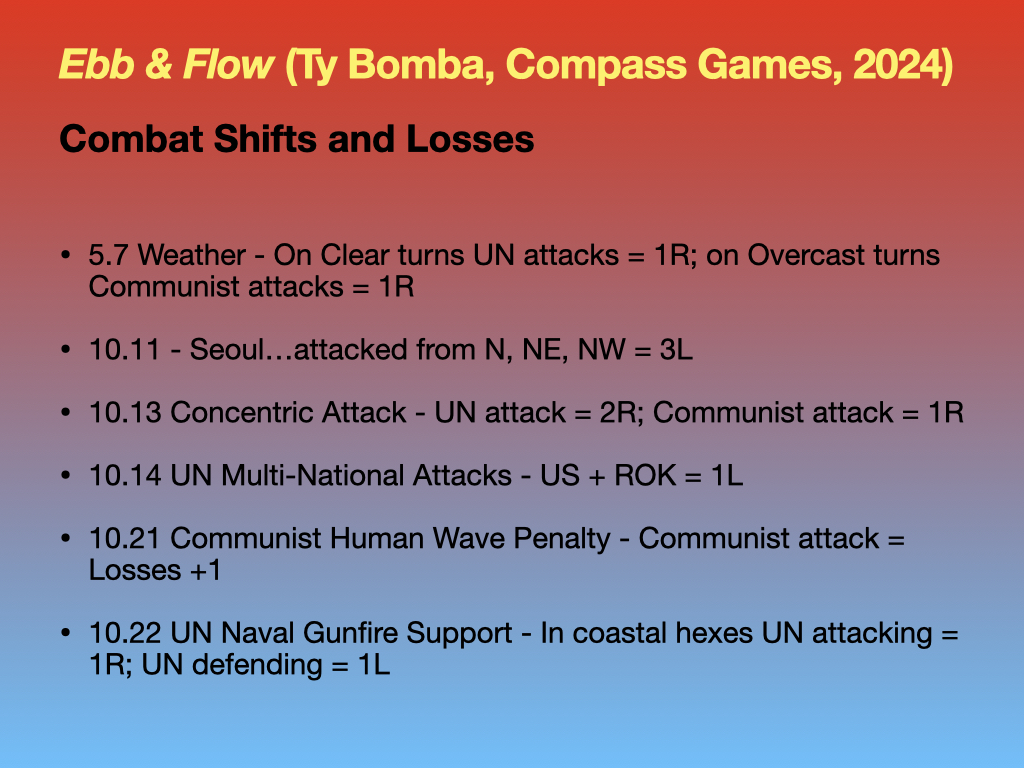 Ebb & Flow (Ty Bomba, Compass Games, 2024)

Combat Shifts and Losses

• 5.7 Weather - On Clear turns UN attacks = 1R; on Overcast turns Communist attacks = 1R

• 10.11 - Seoul…attacked from N, NE, NW = 3L

• 10.13 Concentric Attack - UN attack = 2R; Communist attack = 1R

• 10.14 UN Multi-National Attacks - US + ROK = 1L

• 10.21 Communist Human Wave Penalty - Communist attack = Losses +1

• 10.22 UN Naval Gunfire Support - In coastal hexes UN attacking = 1R; UN defending = 1L